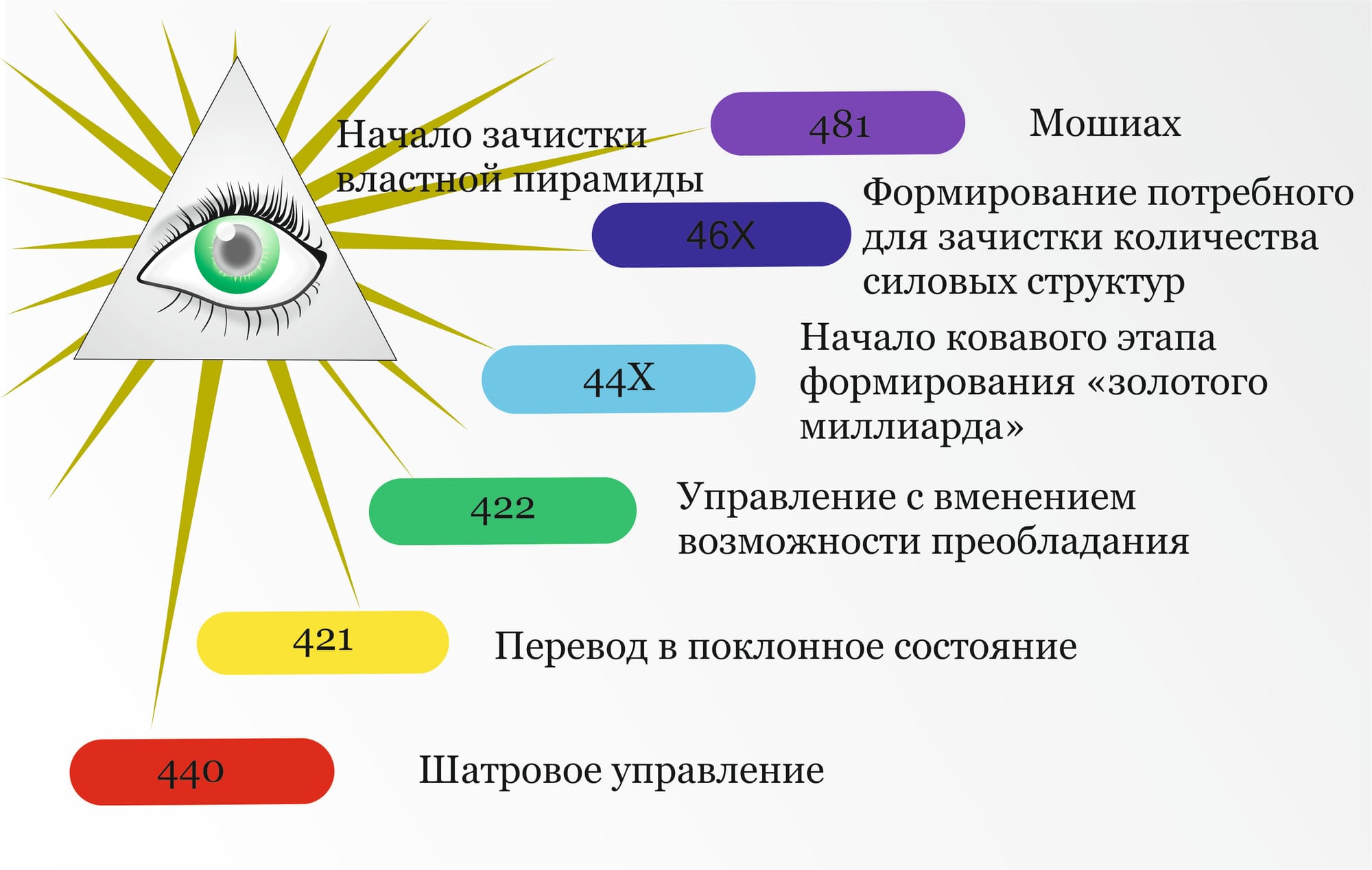 Начало зачистки властной пирамиды

481

Мошиах

46X

Формирование потребного для зачистки количества силовых структур

44X

Начало ковавого этапа формирования «золотого миллиарда»

422

Управление с вменением возможности преобладания

421

Перевод в поклонное состояние

440

Шатровое управление